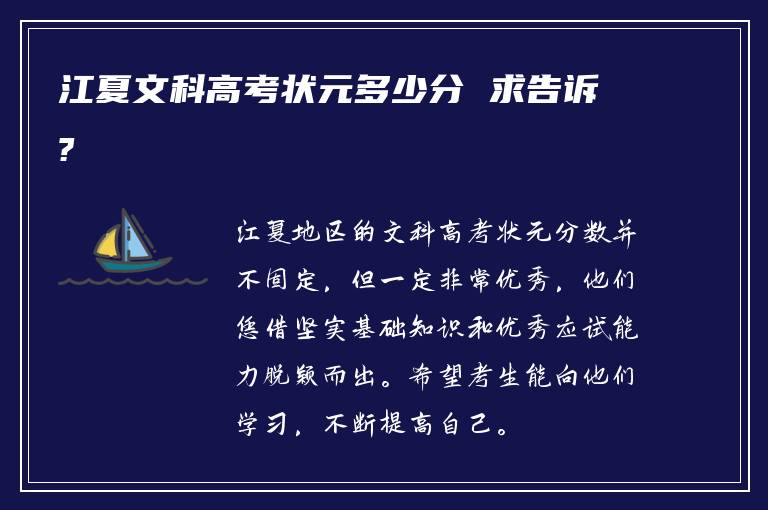 江夏文科高考状元多少分 求告诉?

江夏地区的文科高考状元分数并不固定，但一定非常优秀，他们凭借坚实基础知识和优秀应试能力脱颖而出。希望考生能向他们学习，不断提高自己。